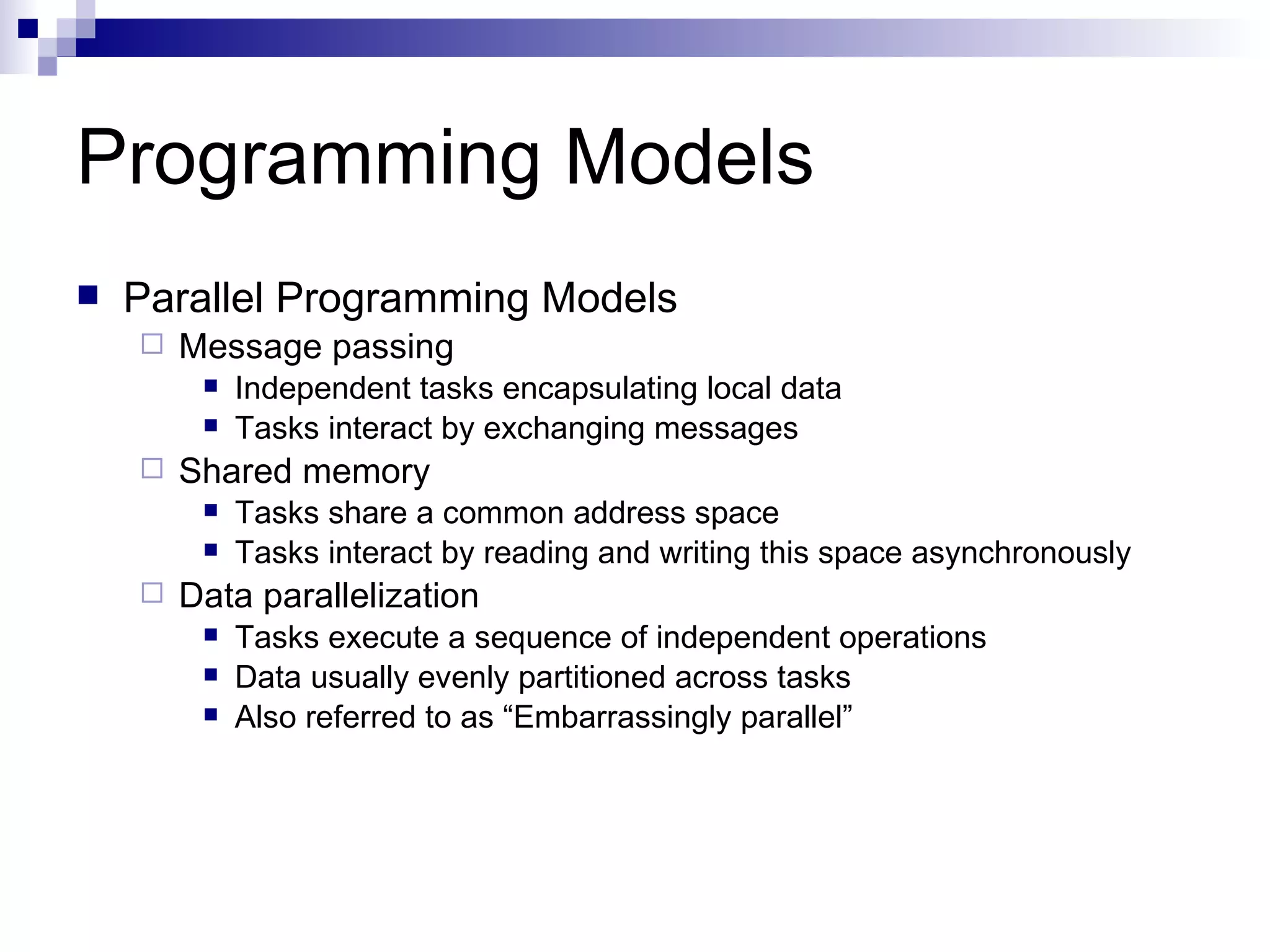 Programming Models

Parallel Programming Models

Message passing

Independent tasks encapsulating local data

Tasks interact by exchanging messages

Shared memory

Tasks share a common address space

Tasks interact by reading and writing this space asynchronously

Data parallelization

Tasks execute a sequence of independent operations

Data usually evenly partitioned across tasks

Also referred to as “Embarrassingly parallel”